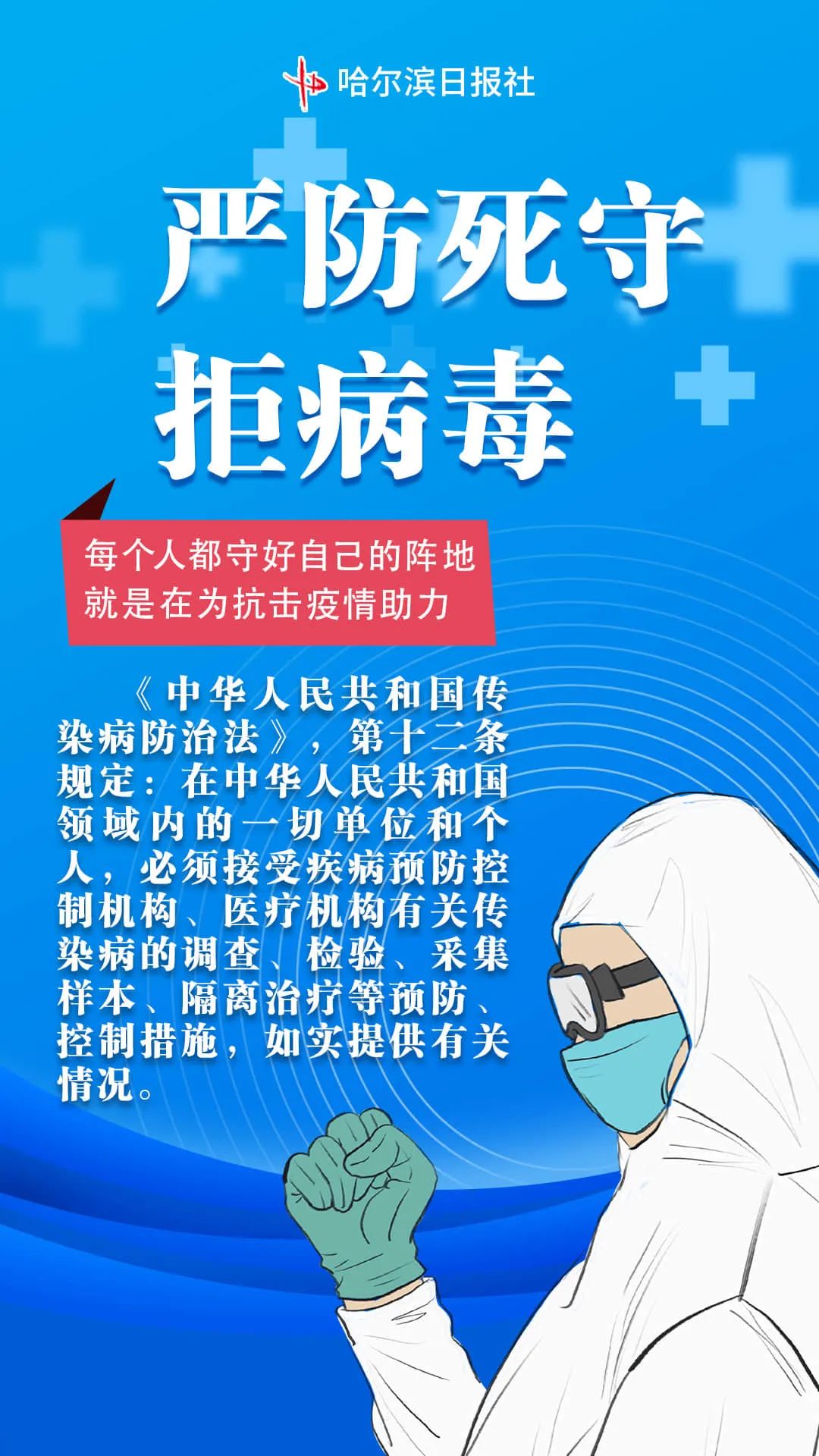 哈尔滨日报社

严防死守
拒病毒

每个人都守好自己的阵地
就是在为抗击疫情助力

《中华人民共和国传染病防治法》，第十二条规定：在中华人民共和国领域内的一切单位和个人，必须接受疾病预防控制机构、医疗机构有关传染病的调查、检验、采集样本、隔离治疗等预防、控制措施，如实提供有关情况。